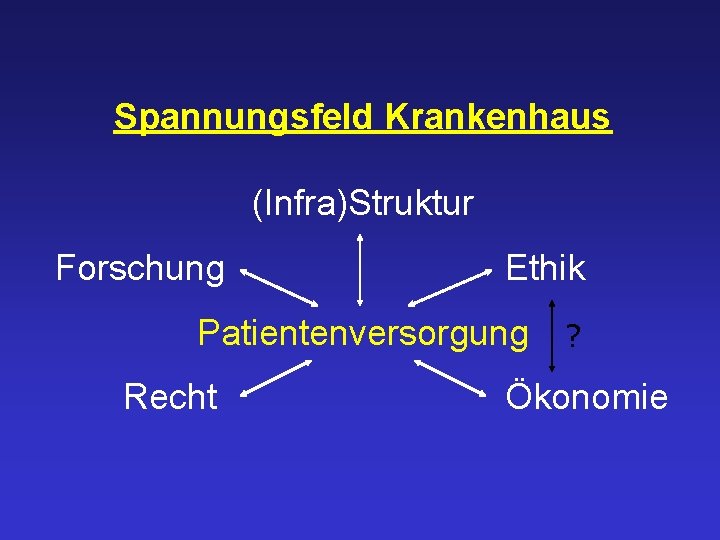 Spannungsfeld Krankenhaus

(Infra)Struktur

Forschung

Ethik

Patientenversorgung

?

Recht

Ökonomie